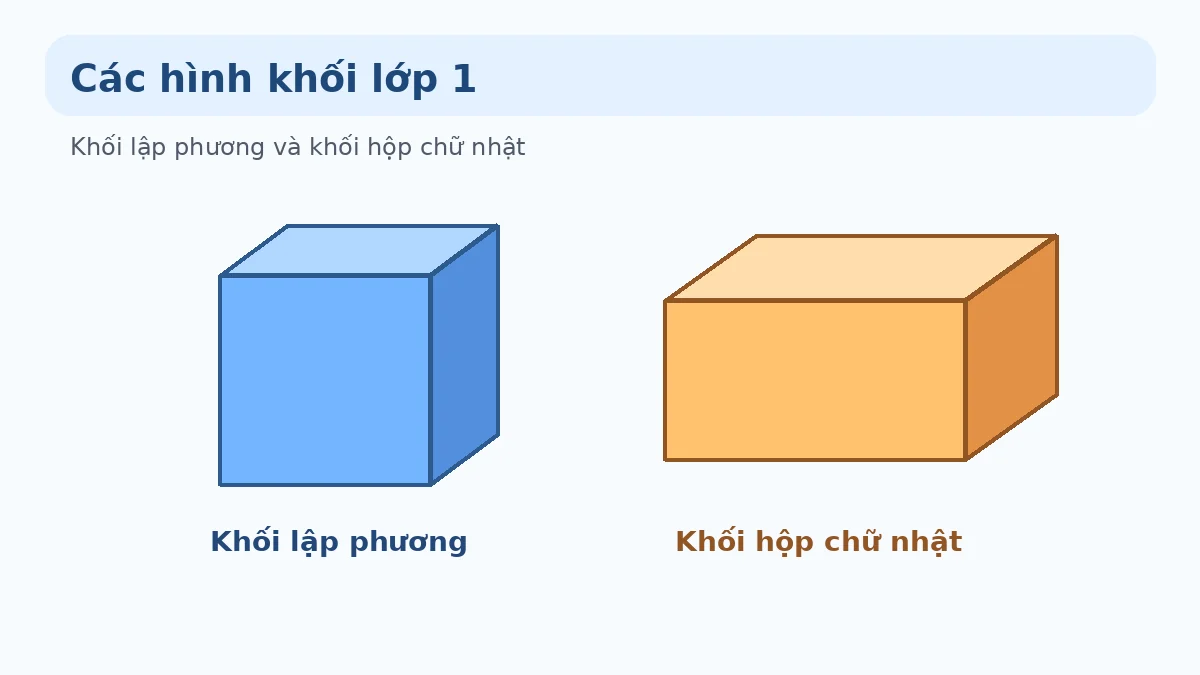 Các hình khối lớp 1

Khối lập phương và khối hộp chữ nhật

Khối lập phương

Khối hộp chữ nhật